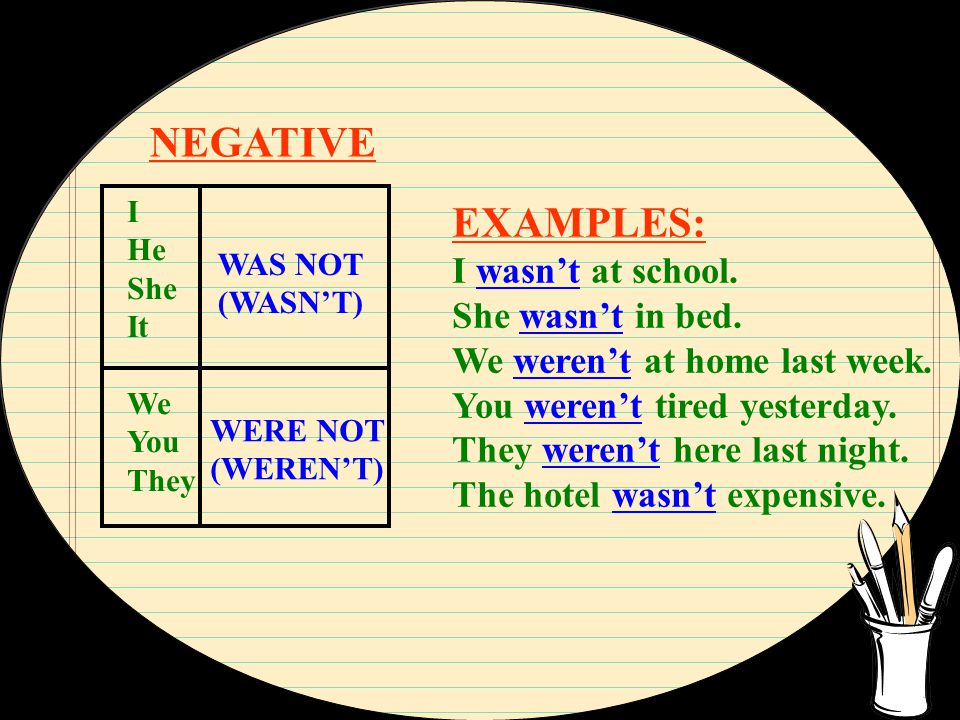 NEGATIVE

| I He She It | WAS NOT (WASN'T) |
|---|---|
| We You They | WERE NOT (WEREN'T) |

EXAMPLES:
I wasn't at school.
She wasn't in bed.
We weren't at home last week.
You weren't tired yesterday.
They weren't here last night.
The hotel wasn't expensive.